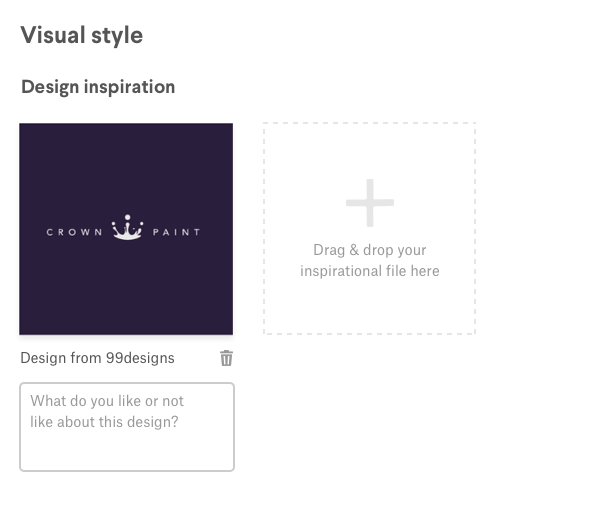 Visual style

Design inspiration

CROWN PAINT

Drag & drop your inspirational file here

Design from 99designs

What do you like or not like about this design?